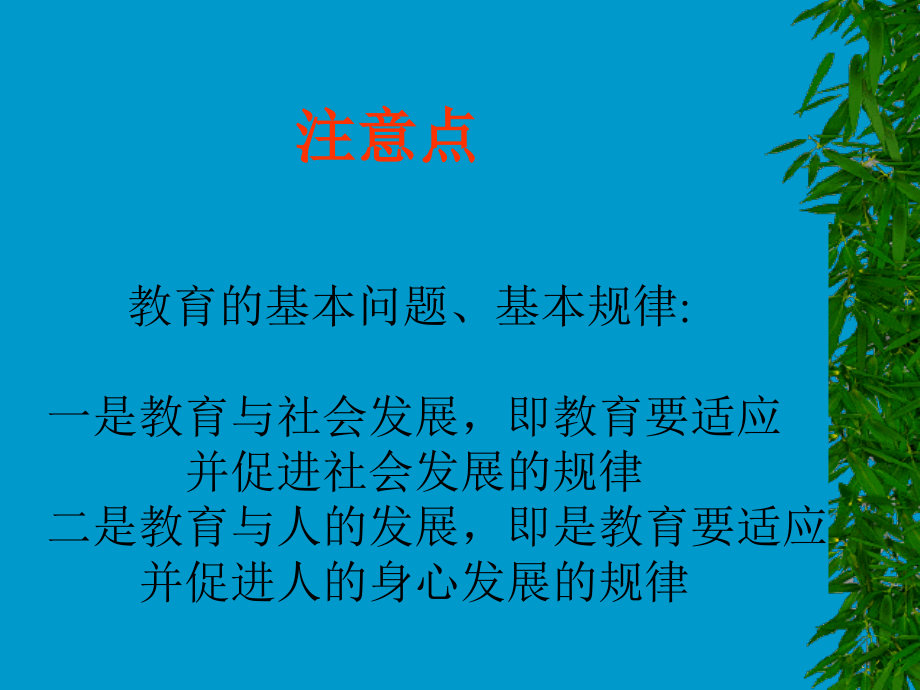 注意点

教育的基本问题、基本规律:

一是教育与社会发展，即教育要适应并促进社会发展的规律
二是教育与人的发展，即是教育要适应并促进人的身心发展的规律